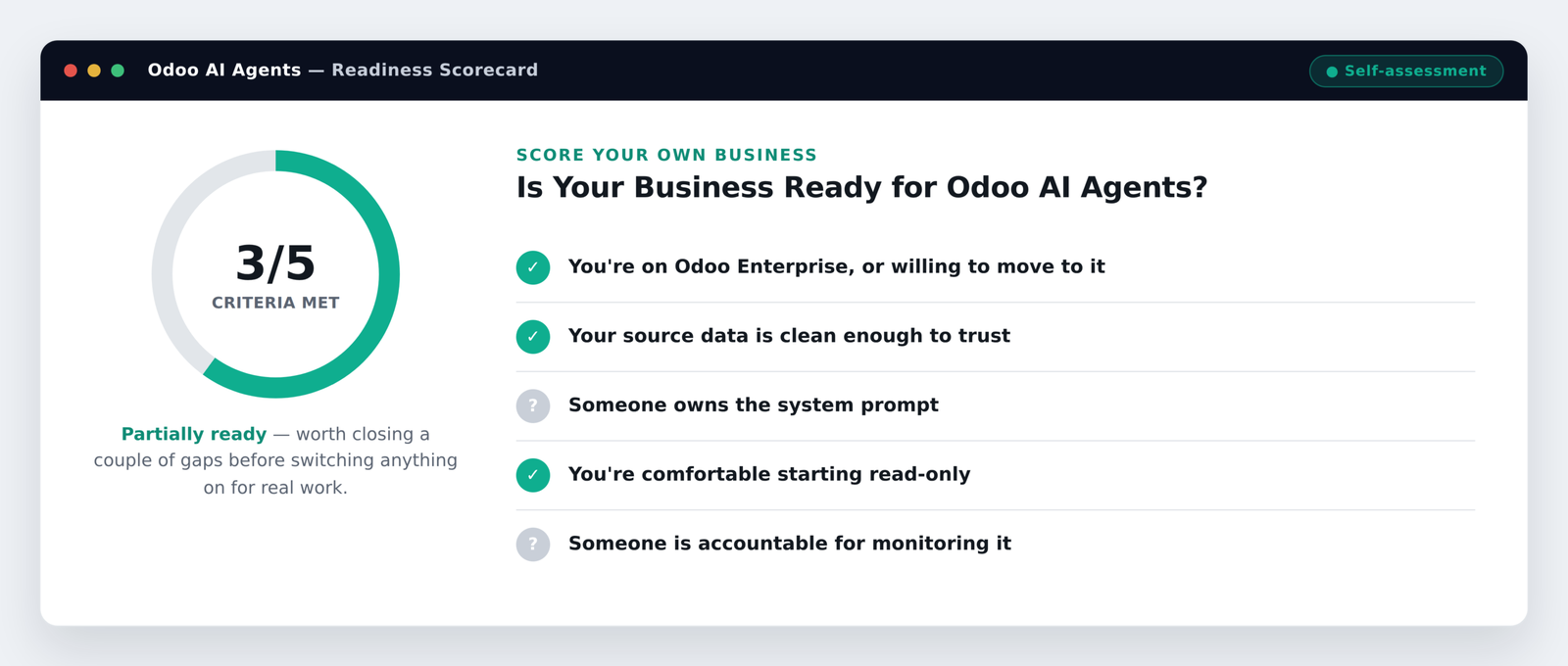 Odoo AI Agents — Readiness Scorecard

Self-assessment

3/5
CRITERIA MET

Partially ready — worth closing a couple of gaps before switching anything on for real work.

SCORE YOUR OWN BUSINESS

Is Your Business Ready for Odoo AI Agents?

✓ You're on Odoo Enterprise, or willing to move to it

✓ Your source data is clean enough to trust

? Someone owns the system prompt

✓ You're comfortable starting read-only

? Someone is accountable for monitoring it